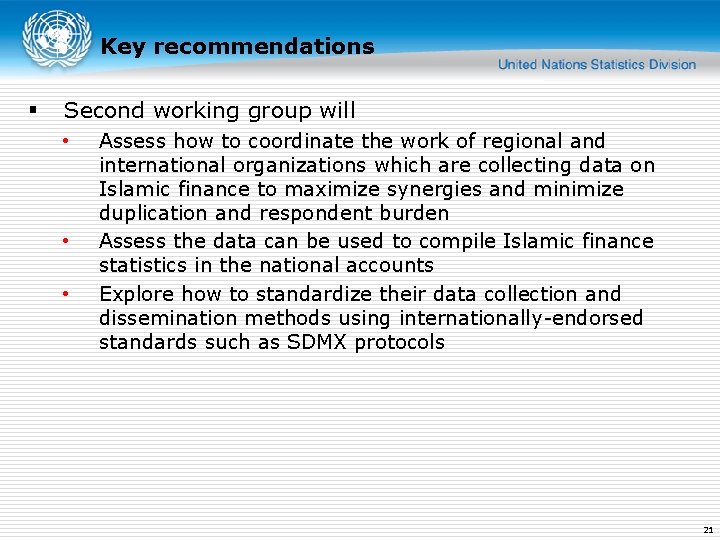 Key recommendations

United Nations Statistics Division

▪ Second working group will

• Assess how to coordinate the work of regional and international organizations which are collecting data on Islamic finance to maximize synergies and minimize duplication and respondent burden

• Assess the data can be used to compile Islamic finance statistics in the national accounts

• Explore how to standardize their data collection and dissemination methods using internationally-endorsed standards such as SDMX protocols

21